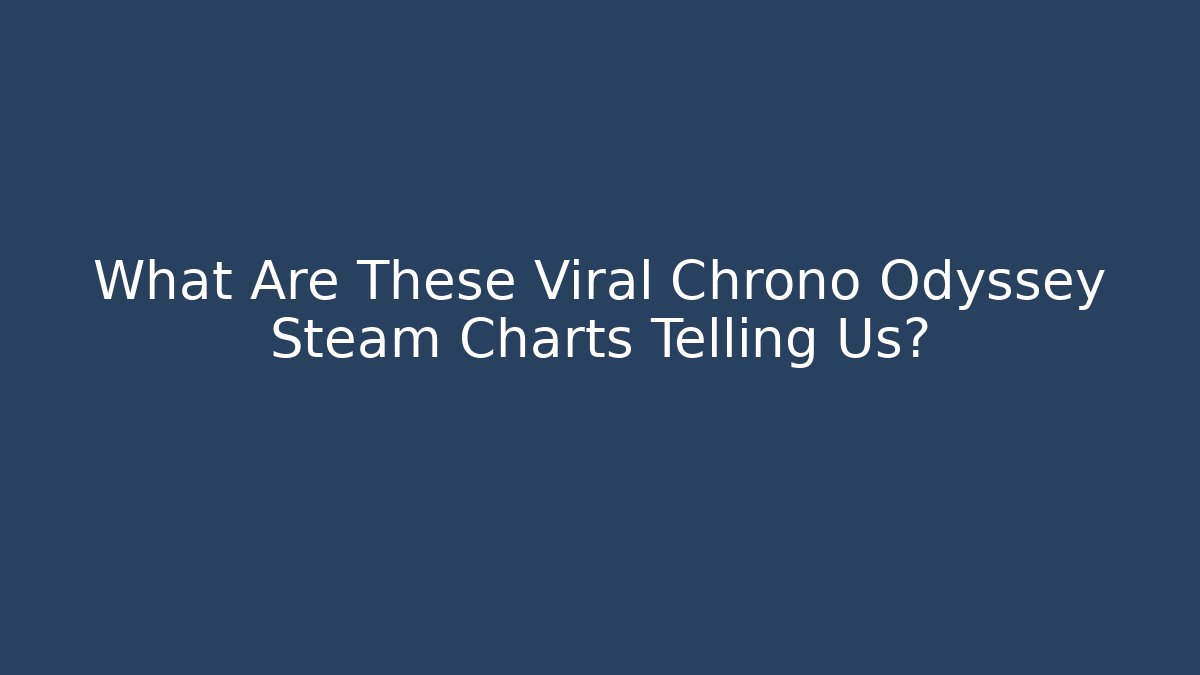 What Are These Viral Chrono Odyssey Steam Charts Telling Us?